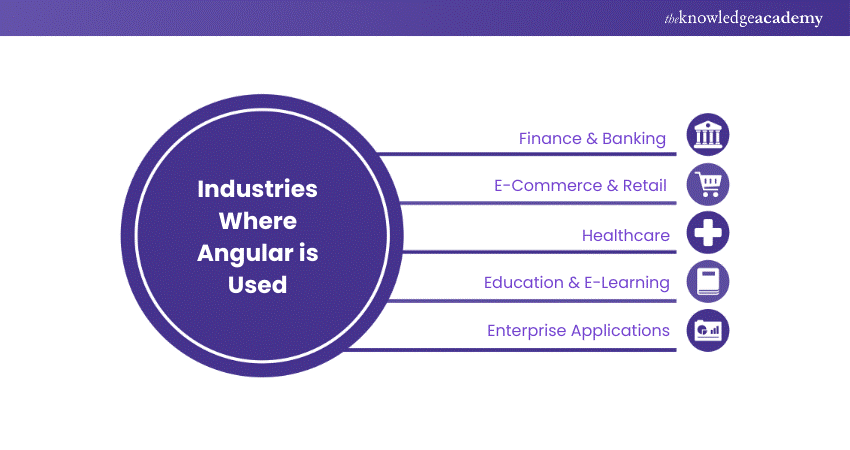 theknowledgeacademy

Industries Where Angular is Used

Finance & Banking

E-Commerce & Retail

Healthcare

Education & E-Learning

Enterprise Applications